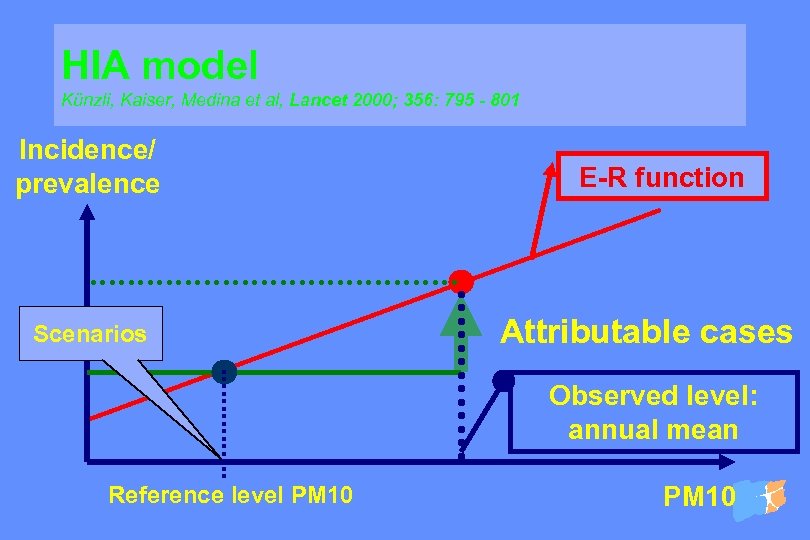 HIA model
Künzli, Kaiser, Medina et al, Lancet 2000; 356: 795 - 801

Incidence/ prevalence

E-R function

Scenarios

Attributable cases

Observed level: annual mean

Reference level PM10

PM10